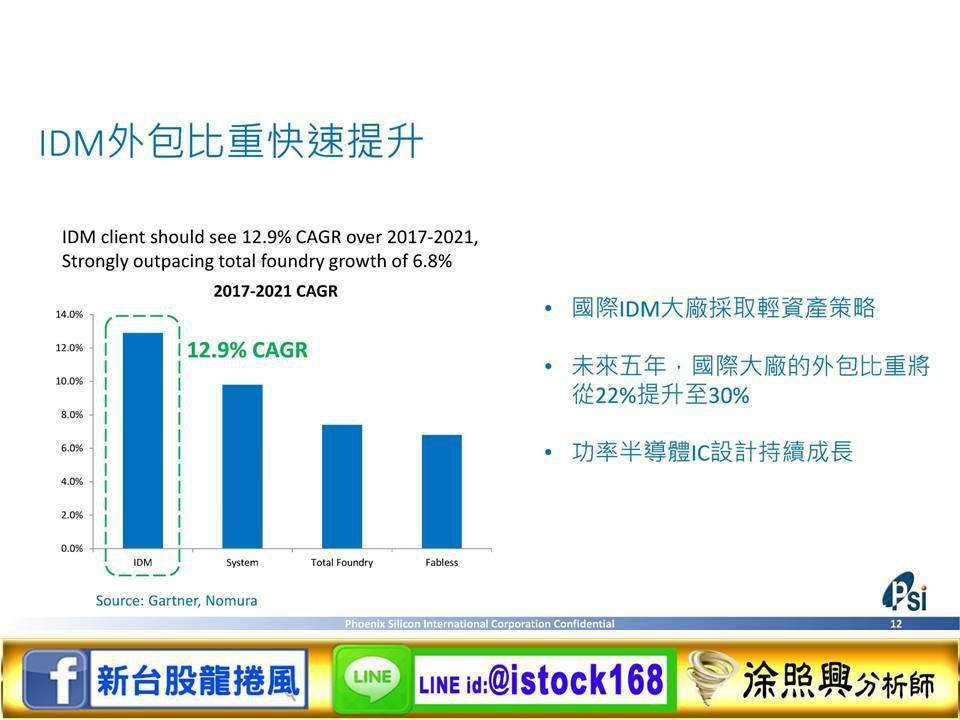 IDM外包比重快速提升

IDM client should see 12.9% CAGR over 2017-2021, Strongly outpacing total foundry growth of 6.8%

2017-2021 CAGR

14.0%
12.0%
10.0%
8.0%
6.0%
4.0%
2.0%
0.0%

12.9% CAGR

IDM
System
Total Foundry
Fabless

Source: Gartner, Nomura

• 國際IDM大廠採取輕資產策略

• 未來五年，國際大廠的外包比重將從22%提升至30%

• 功率半導體IC設計持續成長

Psi

Phoenix Silicon International Corporation Confidential

12

f 新台股龍捲風

LINE LINE id:@istock168

涂照興分析師